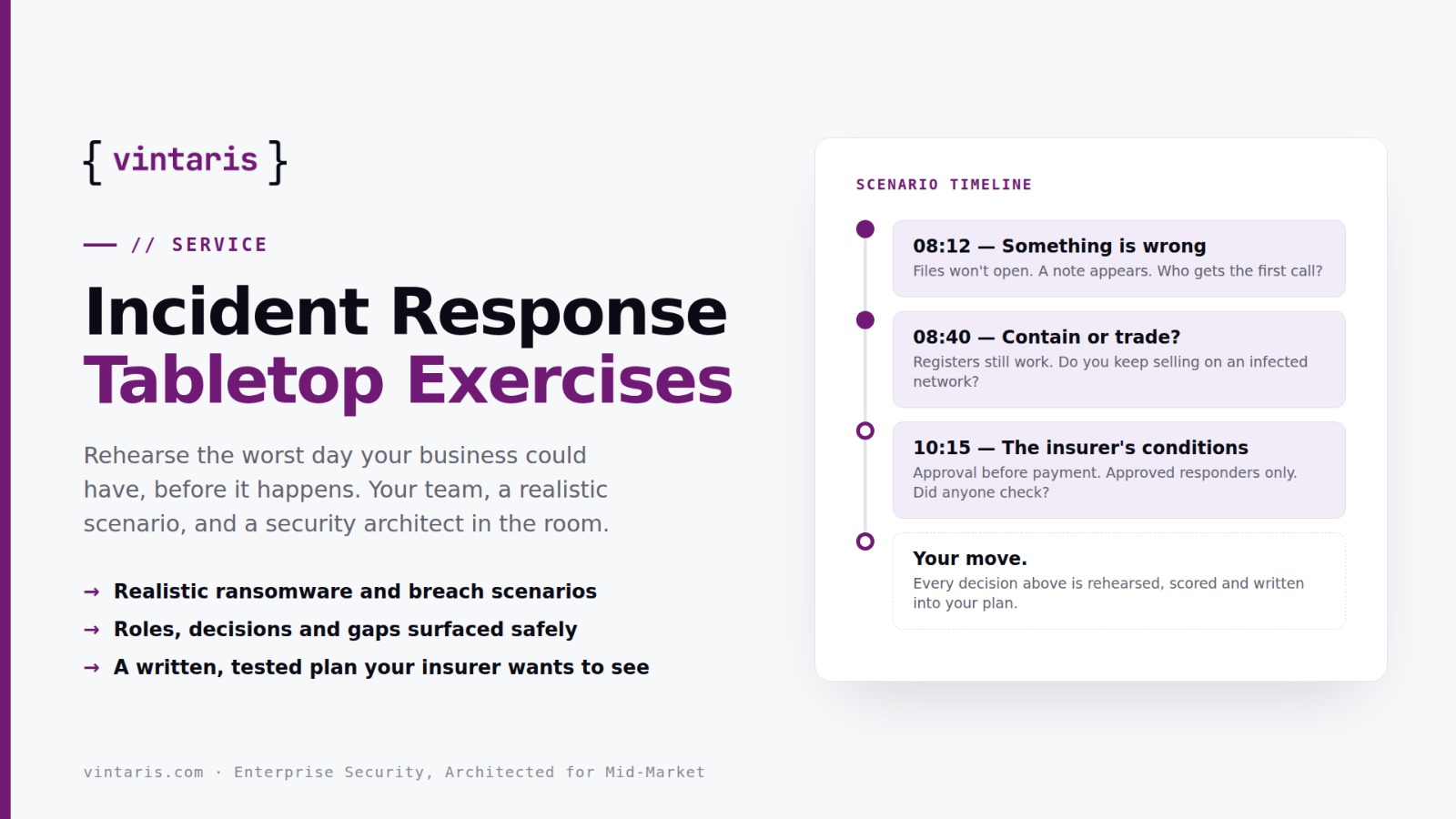 { vintaris }

— // SERVICE

Incident Response
Tabletop Exercises

Rehearse the worst day your business could have, before it happens. Your team, a realistic scenario, and a security architect in the room.

→ Realistic ransomware and breach scenarios
→ Roles, decisions and gaps surfaced safely
→ A written, tested plan your insurer wants to see

vintaris.com · Enterprise Security, Architected for Mid-Market

SCENARIO TIMELINE

08:12 — Something is wrong
Files won't open. A note appears. Who gets the first call?

08:40 — Contain or trade?
Registers still work. Do you keep selling on an infected network?

10:15 — The insurer's conditions
Approval before payment. Approved responders only. Did anyone check?

Your move.
Every decision above is rehearsed, scored and written into your plan.